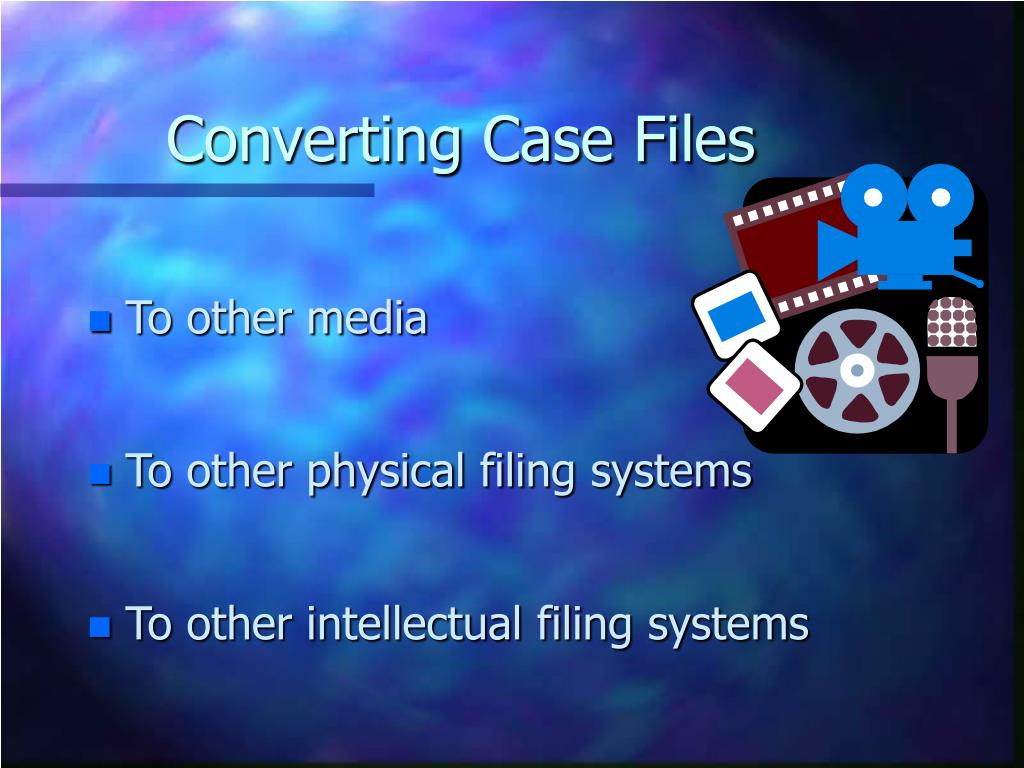 Converting Case Files

To other media

To other physical filing systems

To other intellectual filing systems